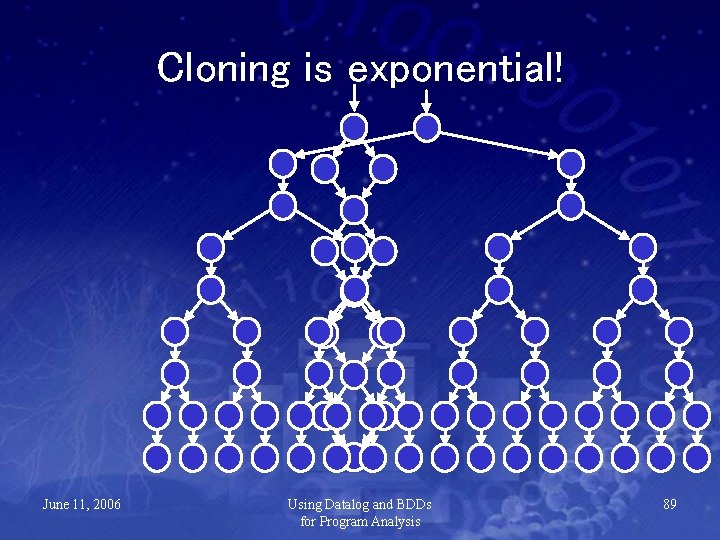 Cloning is exponential!

June 11, 2006

Using Datalog and BDDs for Program Analysis

89